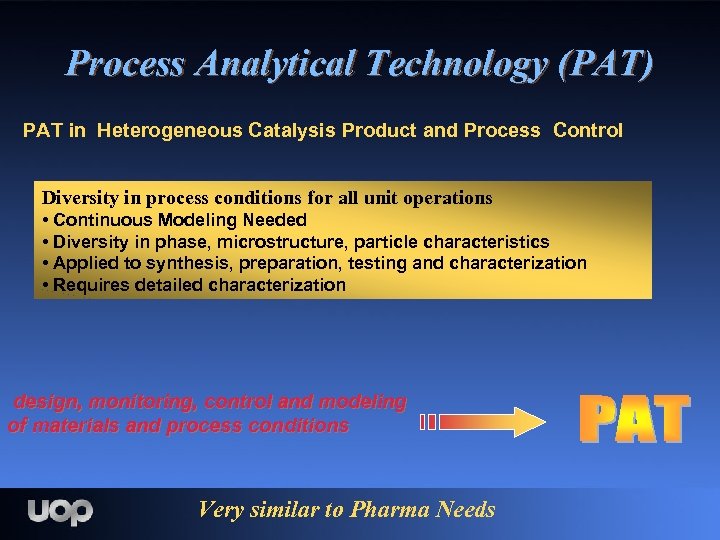 Process Analytical Technology (PAT)

PAT in Heterogeneous Catalysis Product and Process Control

Diversity in process conditions for all unit operations
• Continuous Modeling Needed
• Diversity in phase, microstructure, particle characteristics
• Applied to synthesis, preparation, testing and characterization
• Requires detailed characterization

design, monitoring, control and modeling of materials and process conditions

PAT

uop

Very similar to Pharma Needs